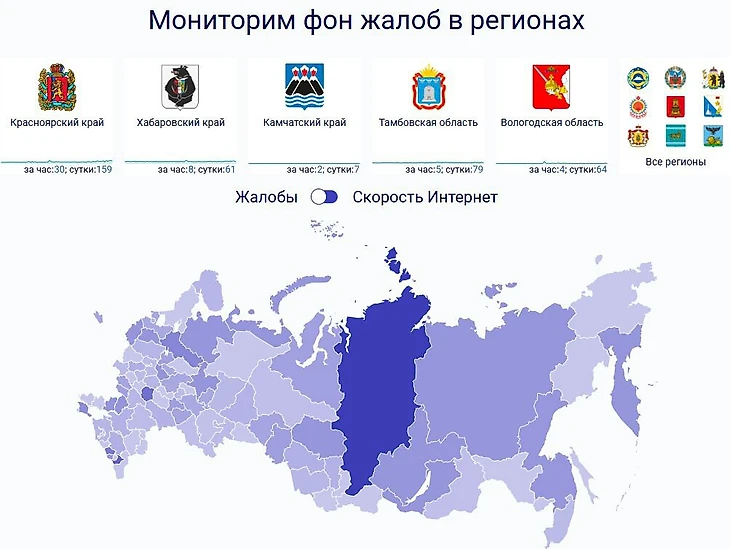 Мониторим фон жалоб в регионах

Красноярский край
за час:30; сутки:159

Хабаровский край
за час:8; сутки:61

Камчатский край
за час:2; сутки:7

Тамбовская область
за час:5; сутки:79

Вологодская область
за час:4; сутки:64

Все регионы

Жалобы Скорость Интернет